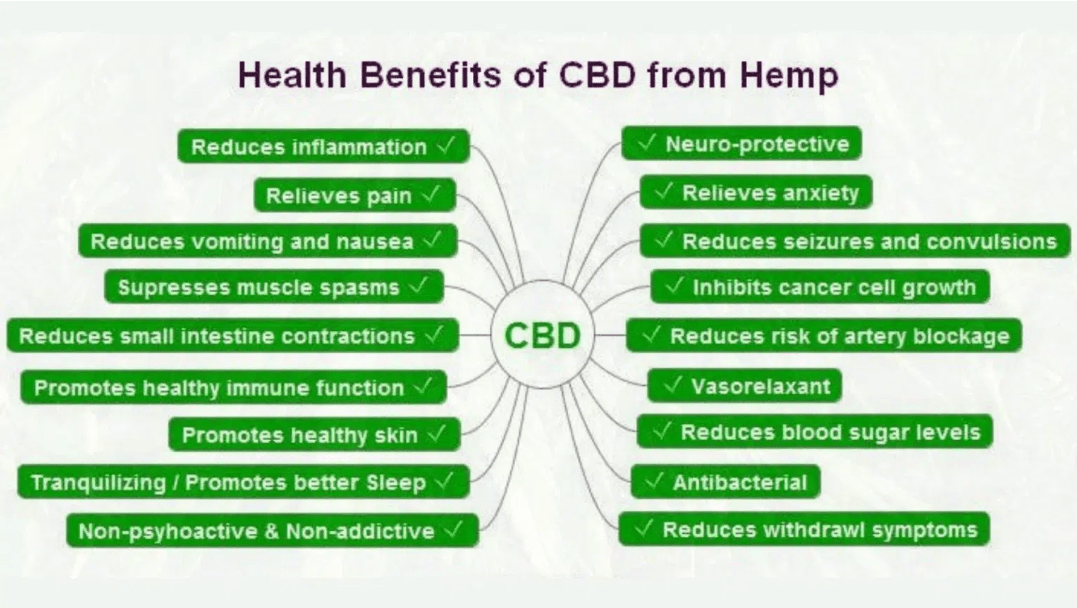 Health Benefits of CBD from Hemp

Reduces inflammation ✓
Relieves pain ✓
Reduces vomiting and nausea ✓
Supresses muscle spasms ✓
Reduces small intestine contractions ✓
Promotes healthy immune function ✓
Promotes healthy skin ✓
Tranquilizing / Promotes better Sleep ✓
Non-psyhoactive & Non-addictive ✓

CBD

✓ Neuro-protective
✓ Relieves anxiety
✓ Reduces seizures and convulsions
✓ Inhibits cancer cell growth
✓ Reduces risk of artery blockage
✓ Vasorelaxant
✓ Reduces blood sugar levels
✓ Antibacterial
✓ Reduces withdrawl symptoms